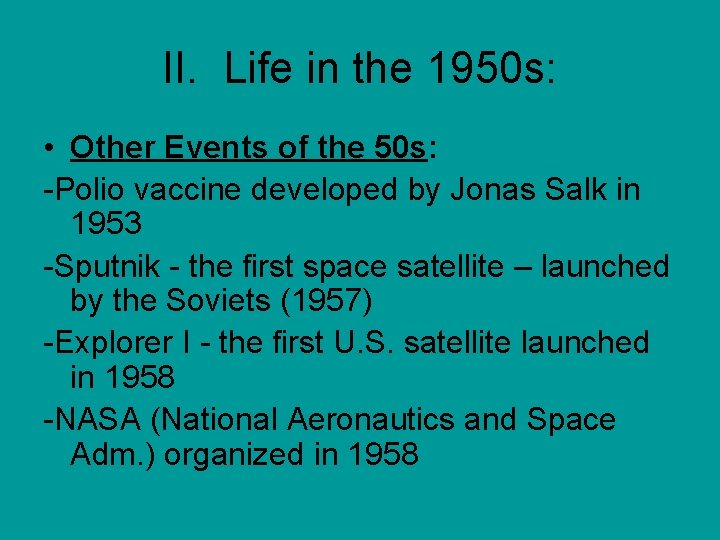 II. Life in the 1950s:

• Other Events of the 50s:

-Polio vaccine developed by Jonas Salk in 1953

-Sputnik - the first space satellite – launched by the Soviets (1957)

-Explorer I - the first U.S. satellite launched in 1958

-NASA (National Aeronautics and Space Adm.) organized in 1958